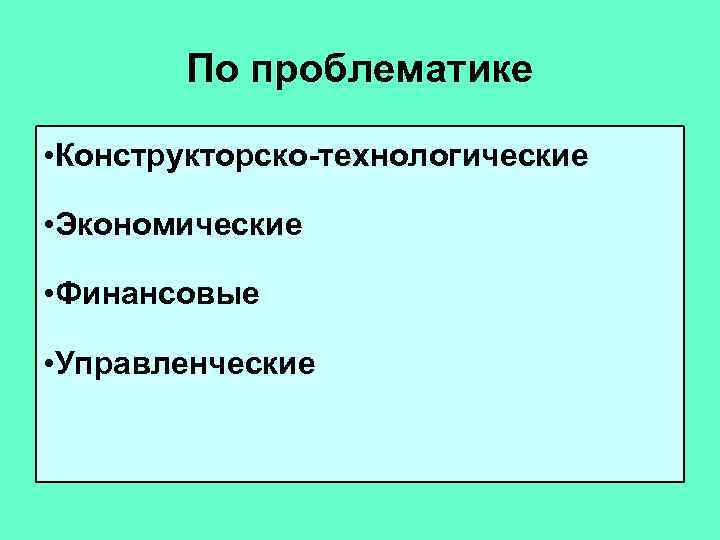 По проблематике

•Конструкторско-технологические

•Экономические

•Финансовые

•Управленческие